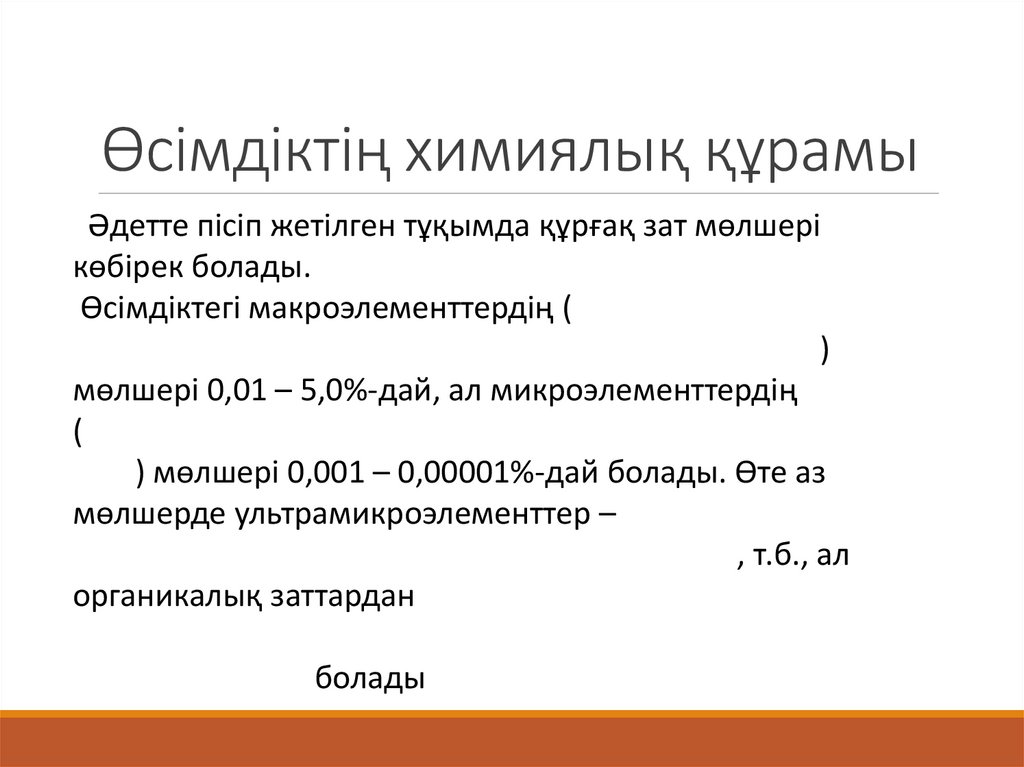 Өсімдіктің химиялық құрамы

Әдетте пісіп жетілген тұқымда құрғақ зат мөлшері көбірек болады.

Өсімдіктегі макроэлементтердің ( ) мөлшері 0,01 – 5,0%-дай, ал микроэлементтердің ( ) мөлшері 0,001 – 0,00001%-дай болады. Өте аз мөлшерде ультрамикроэлементтер – , т.б., ал органикалық заттардан болады